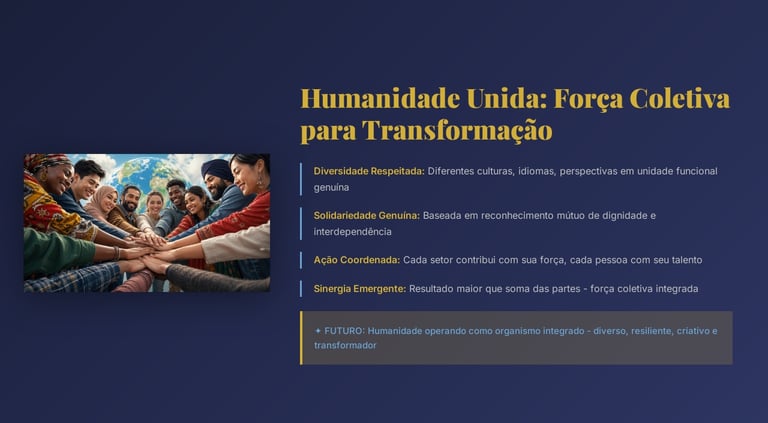 Humanidade Unida: Força Coletiva para Transformação

Diversidade Respeitada: Diferentes culturas, idiomas, perspectivas em unidade funcional genuína

Solidariedade Genuína: Baseada em reconhecimento mútuo de dignidade e interdependência

Ação Coordenada: Cada setor contribui com sua força, cada pessoa com seu talento

Sinergia Emergente: Resultado maior que soma das partes - força coletiva integrada

✦ FUTURO: Humanidade operando como organismo integrado - diverso, resiliente, criativo e transformador